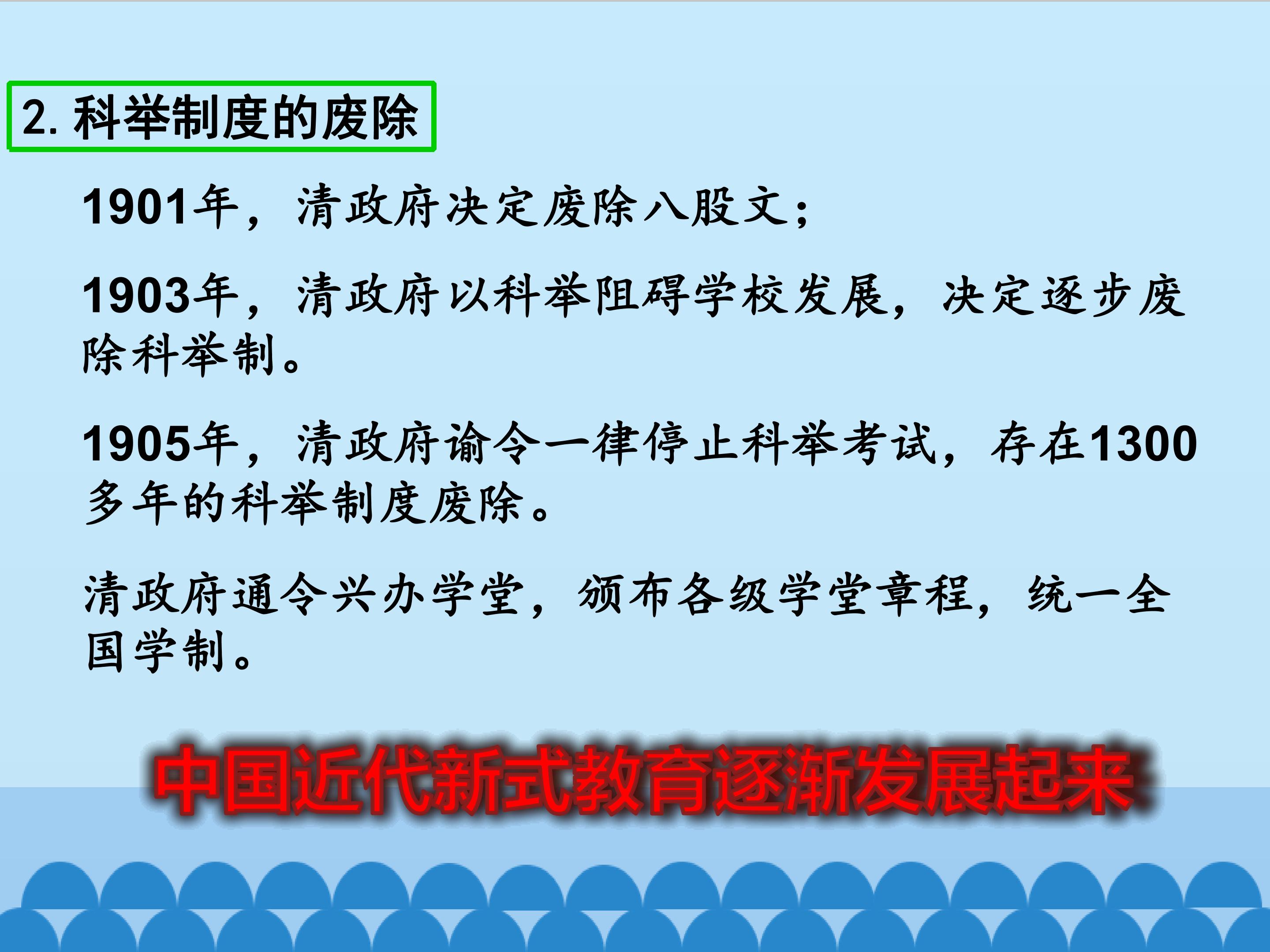 2. 科举制度的废除

1901年，清政府决定废除八股文；

1903年，清政府以科举阻碍学校发展，决定逐步废除科举制。

1905年，清政府谕令一律停止科举考试，存在1300多年的科举制度废除。

清政府通令兴办学堂，颁布各级学堂章程，统一全国学制。

中国近代新式教育逐渐发展起来